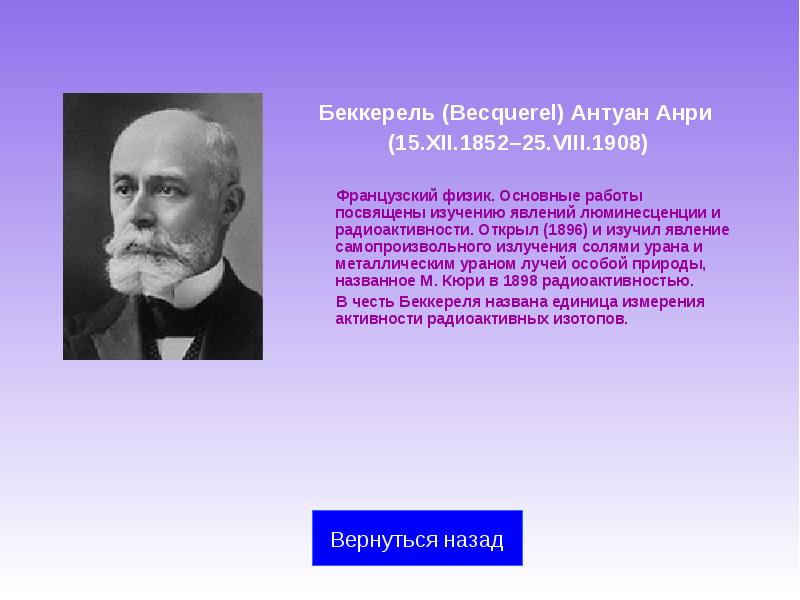 Беккерель (Becquerel) Антуан Анри
(15.XII.1852–25.VIII.1908)

Французский физик. Основные работы посвящены изучению явлений люминесценции и радиоактивности. Открыл (1896) и изучил явление самопроизвольного излучения солями урана и металлическим ураном лучей особой природы, названное М. Кюри в 1898 радиоактивностью.

В честь Беккереля названа единица измерения активности радиоактивных изотопов.

Вернуться назад